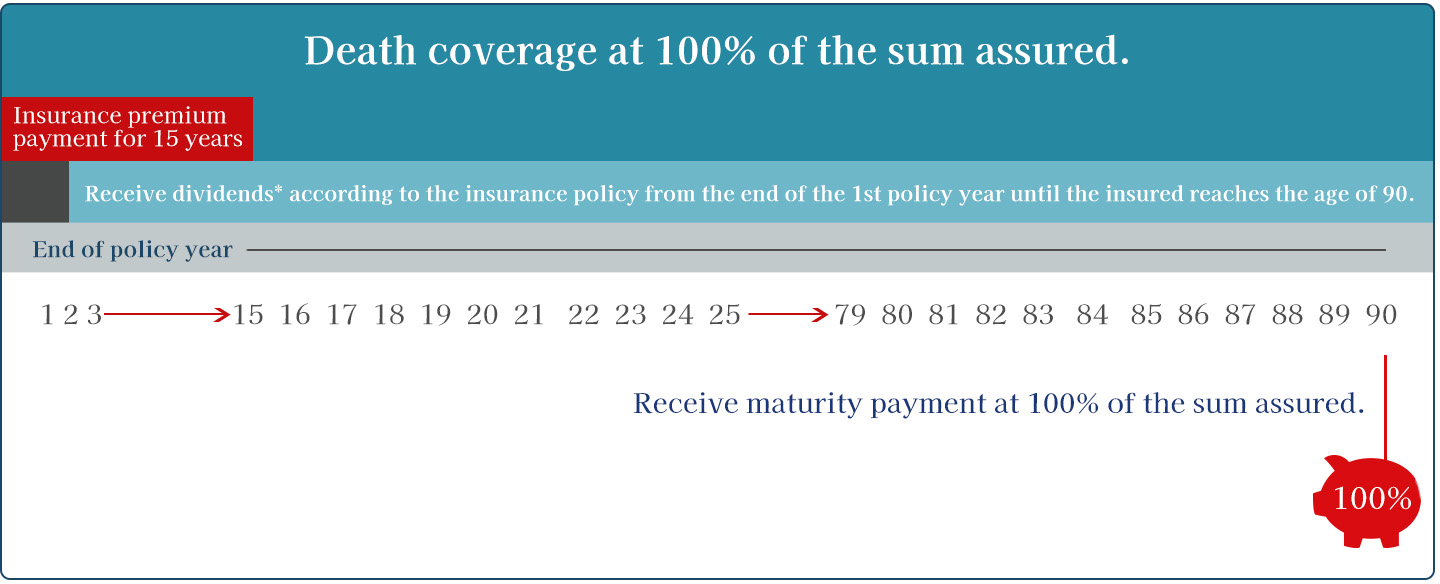 Death coverage at 100% of the sum assured.

Insurance premium payment for 15 years

Receive dividends* according to the insurance policy from the end of the 1st policy year until the insured reaches the age of 90.

End of policy year

1 2 3 15 16 17 18 19 20 21 22 23 24 25 79 80 81 82 83 84 85 86 87 88 89 90

Receive maturity payment at 100% of the sum assured.

100%